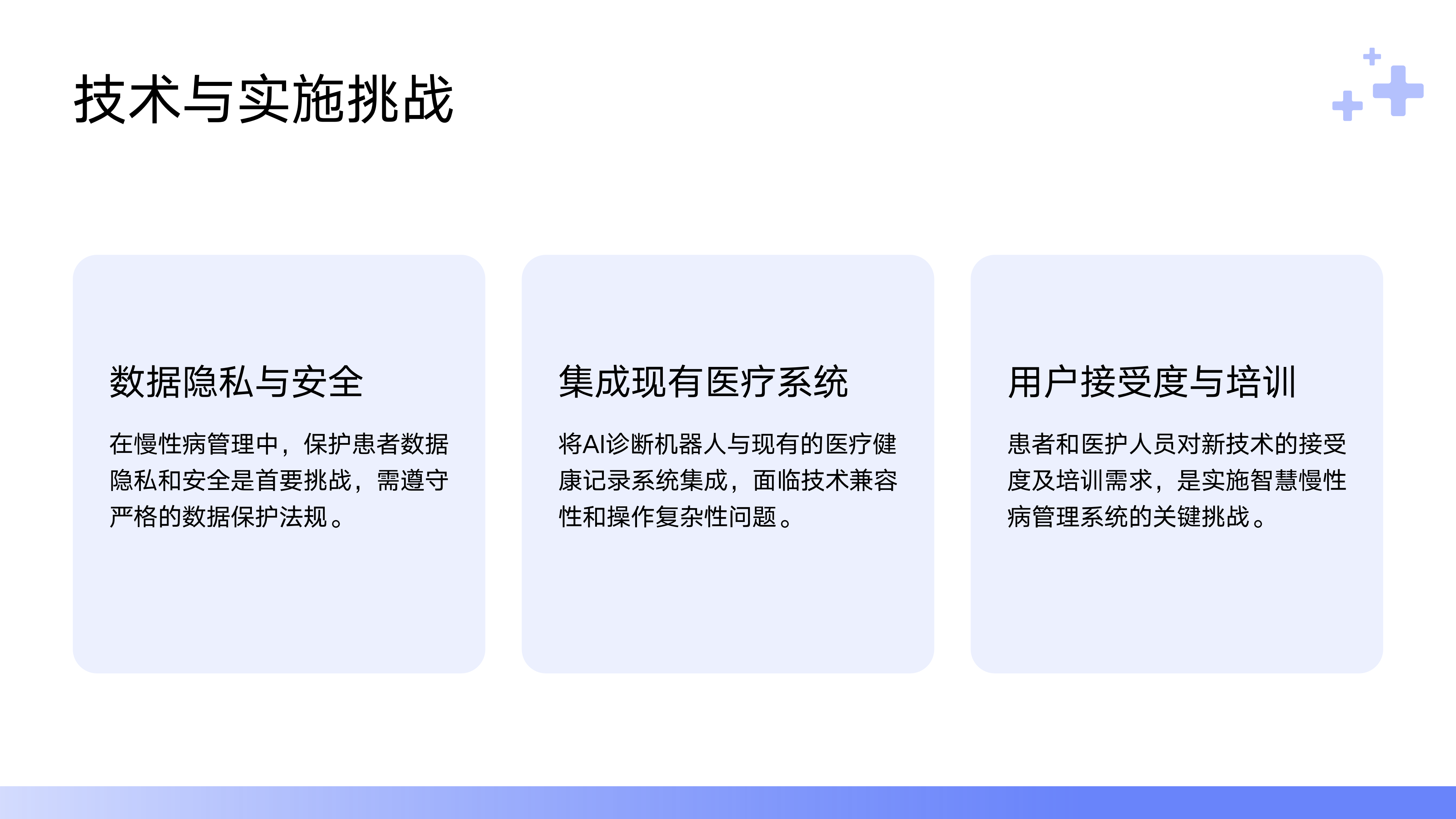 技术与实施挑战

数据隐私与安全

在慢性病管理中，保护患者数据隐私和安全是首要挑战，需遵守严格的数据保护法规。

集成现有医疗系统

将AI诊断机器人与现有的医疗健康记录系统集成，面临技术兼容性和操作复杂性问题。

用户接受度与培训

患者和医护人员对新技术的接受度及培训需求，是实施智慧慢性病管理系统的关键挑战。